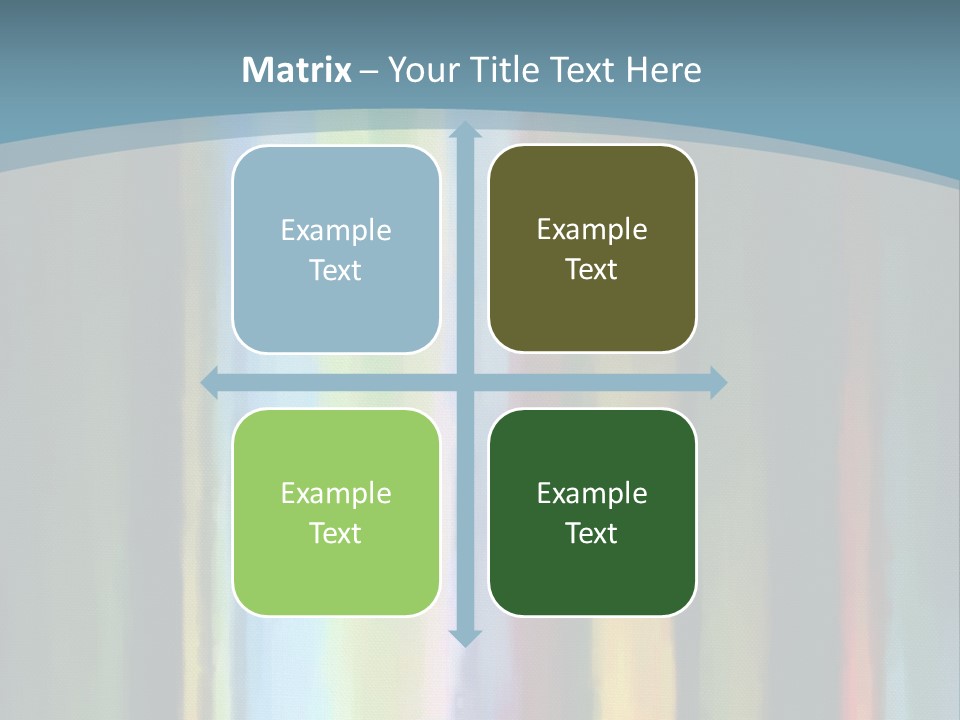 Matrix – Your Title Text Here

Example Text

Example Text

Example Text

Example Text